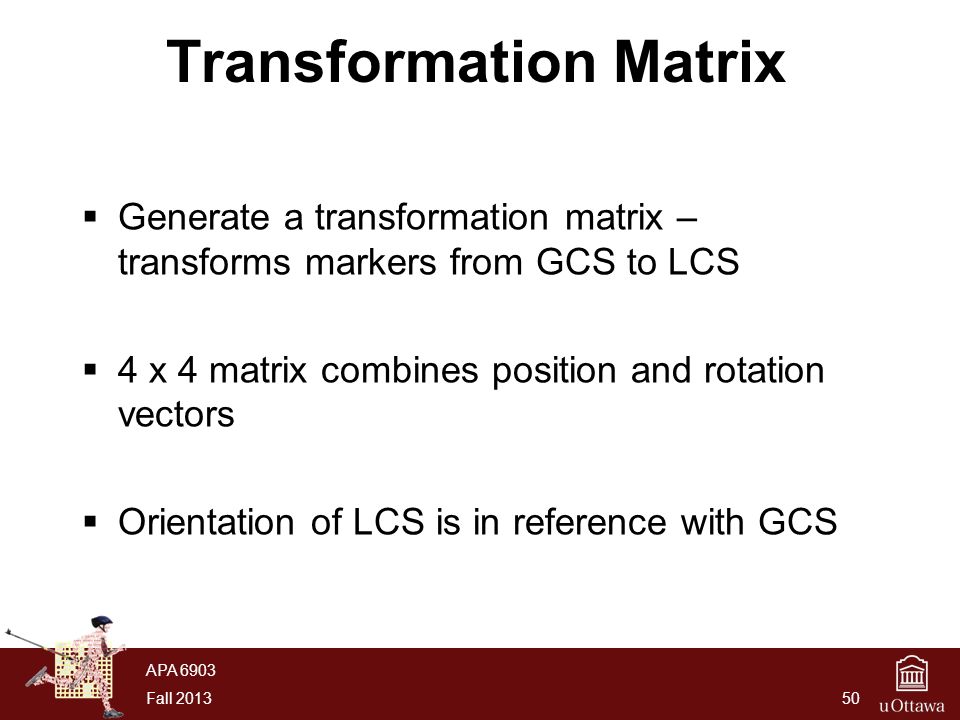 Transformation Matrix

▪ Generate a transformation matrix – transforms markers from GCS to LCS

▪ 4 x 4 matrix combines position and rotation vectors

▪ Orientation of LCS is in reference with GCS

APA 6903
Fall 2013

50

uOttawa